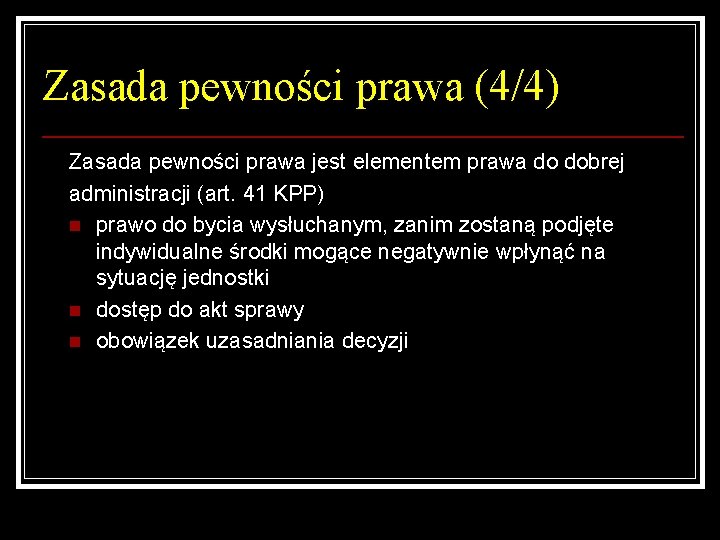 Zasada pewności prawa (4/4)

Zasada pewności prawa jest elementem prawa do dobrej administracji (art. 41 KPP)

- prawo do bycia wysłuchanym, zanim zostaną podjęte indywidualne środki mogące negatywnie wpłynąć na sytuację jednostki
- dostęp do akt sprawy
- obowiązek uzasadniania decyzji